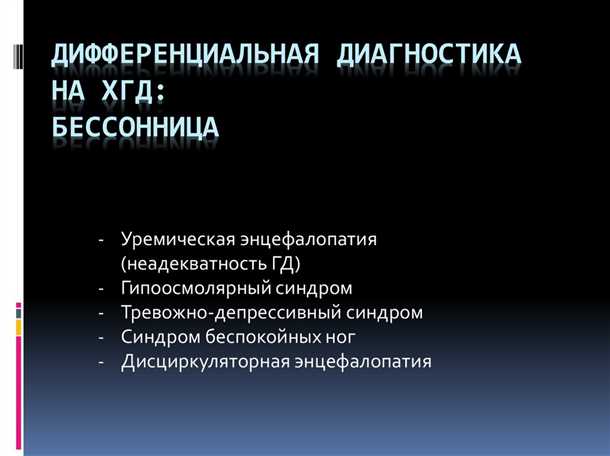 ДИФФЕРЕНЦИАЛЬНАЯ ДИАГНОСТИКА НА ХГД:
БЕССОННИЦА

- Уремическая энцефалопатия (неадекватность ГД)
- Гипоосмолярный синдром
- Тревожно-депрессивный синдром
- Синдром беспокойных ног
- Дисциркуляторная энцефалопатия